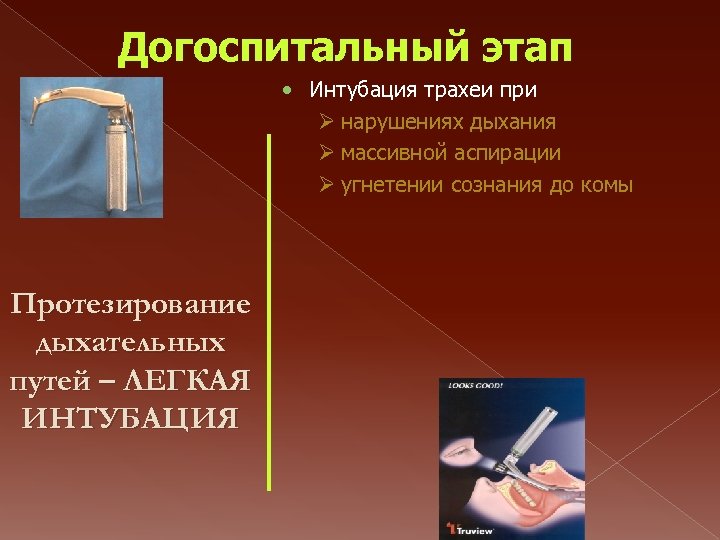 Догоспитальный этап

• Интубация трахеи при
➢ нарушениях дыхания
➢ массивной аспирации
➢ угнетении сознания до комы

Протезирование дыхательных путей – ЛЕГКАЯ ИНТУБАЦИЯ

LOOKS GOOD!

Truview